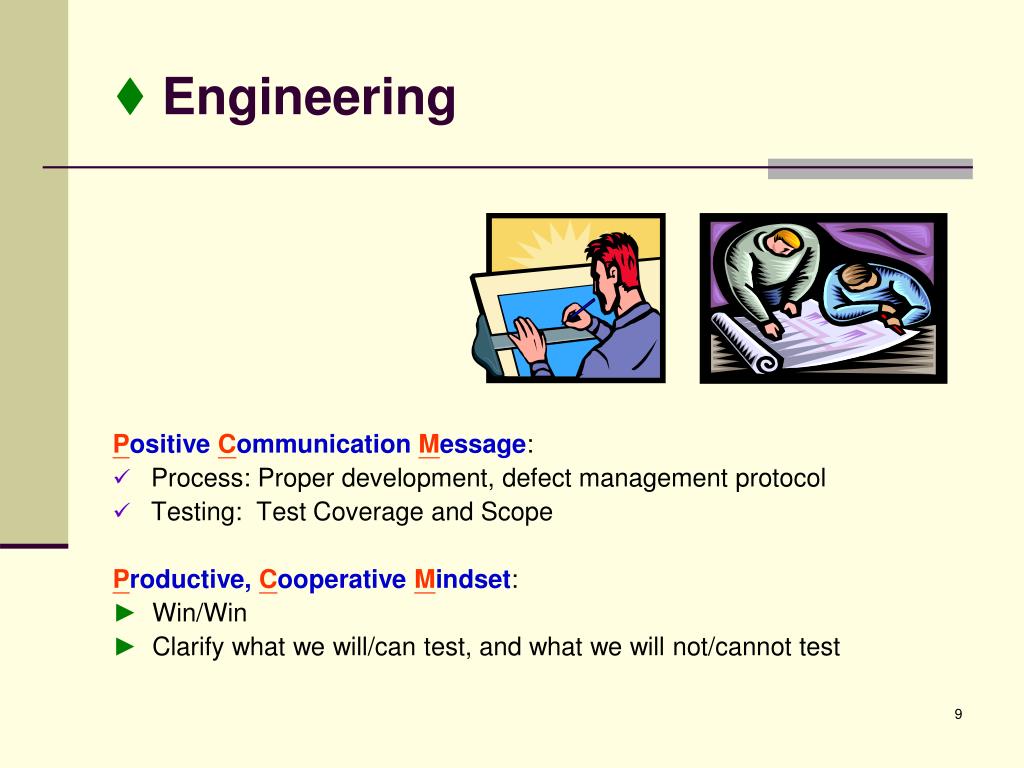 ♦ Engineering

Positive Communication Message:
✓ Process: Proper development, defect management protocol
✓ Testing: Test Coverage and Scope

Productive, Cooperative Mindset:
► Win/Win
► Clarify what we will/can test, and what we will not/cannot test

9